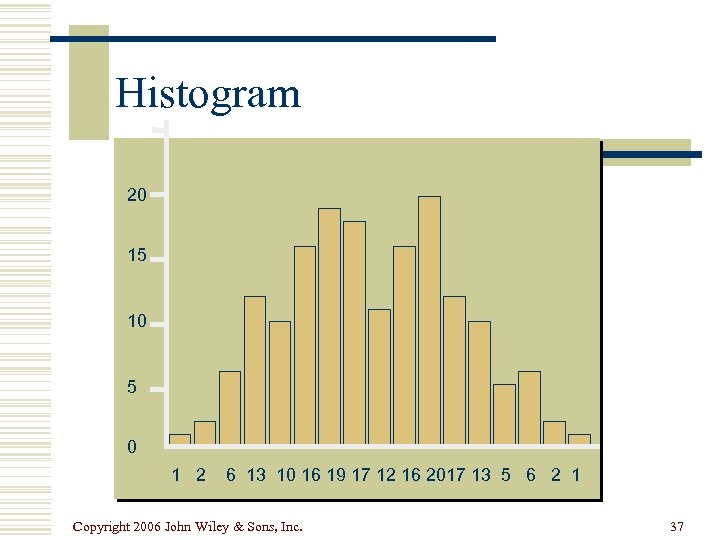 Histogram

20
15
10
5
0

1 2 6 13 10 16 19 17 12 16 2017 13 5 6 2 1

Copyright 2006 John Wiley & Sons, Inc.

37